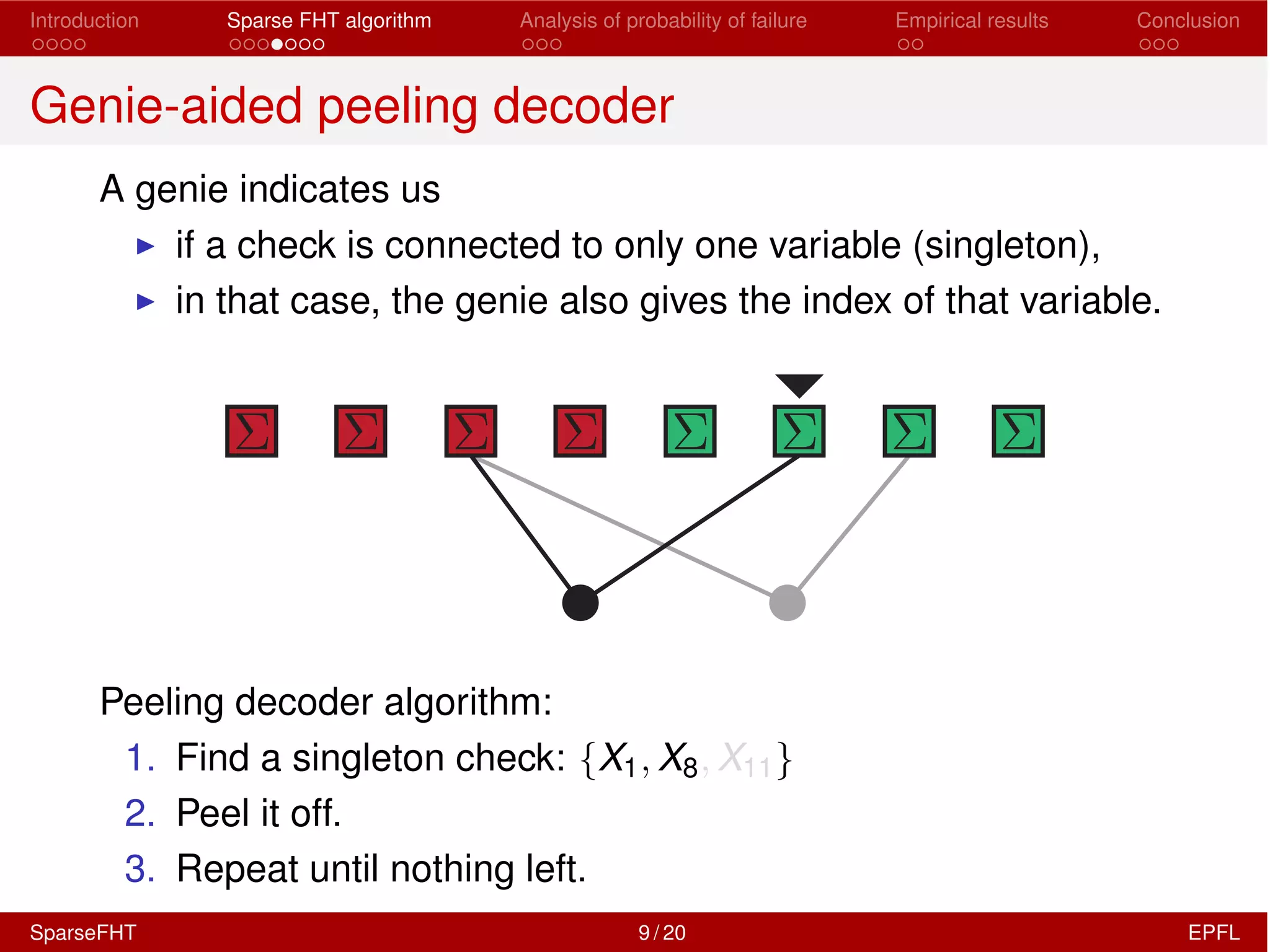 Introduction
Sparse FHT algorithm
Analysis of probability of failure
Empirical results
Conclusion

Genie-aided peeling decoder

A genie indicates us

▶ if a check is connected to only one variable (singleton),
▶ in that case, the genie also gives the index of that variable.

$\Sigma$ $\Sigma$ $\Sigma$ $\Sigma$ $\Sigma$ $\Sigma$ $\Sigma$ $\Sigma$

Peeling decoder algorithm:

1. Find a singleton check: $\{X_1, X_8, X_{11}\}$
2. Peel it off.
3. Repeat until nothing left.

SparseFHT
9 / 20
EPFL